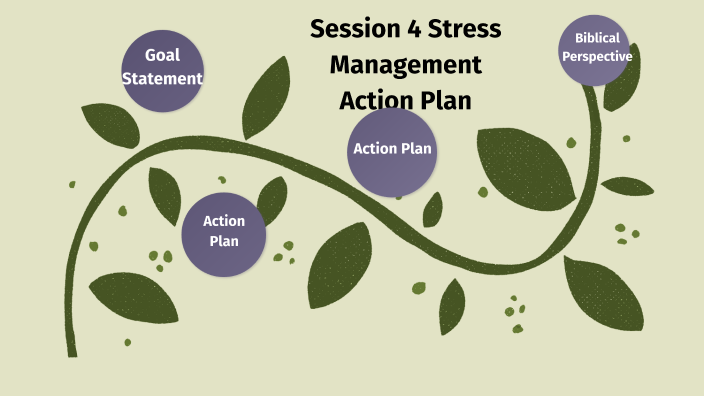 Session 4 Stress Management Action Plan

Goal Statement

Biblical Perspective

Action Plan

Action Plan